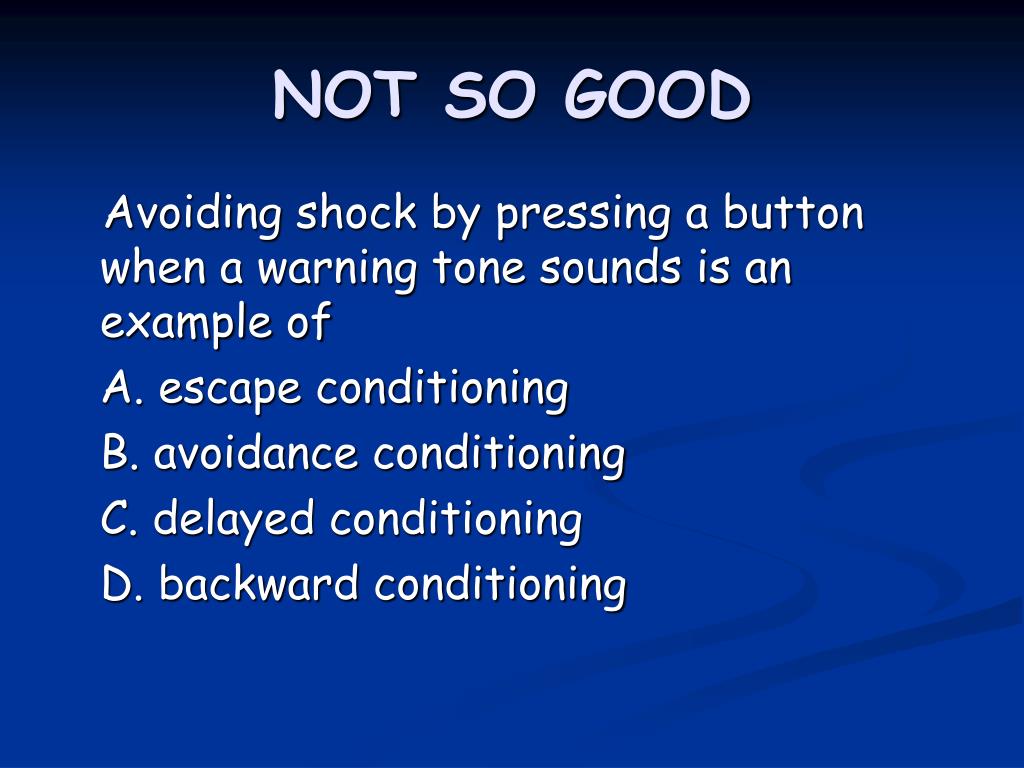 NOT SO GOOD

Avoiding shock by pressing a button when a warning tone sounds is an example of

A. escape conditioning

B. avoidance conditioning

C. delayed conditioning

D. backward conditioning